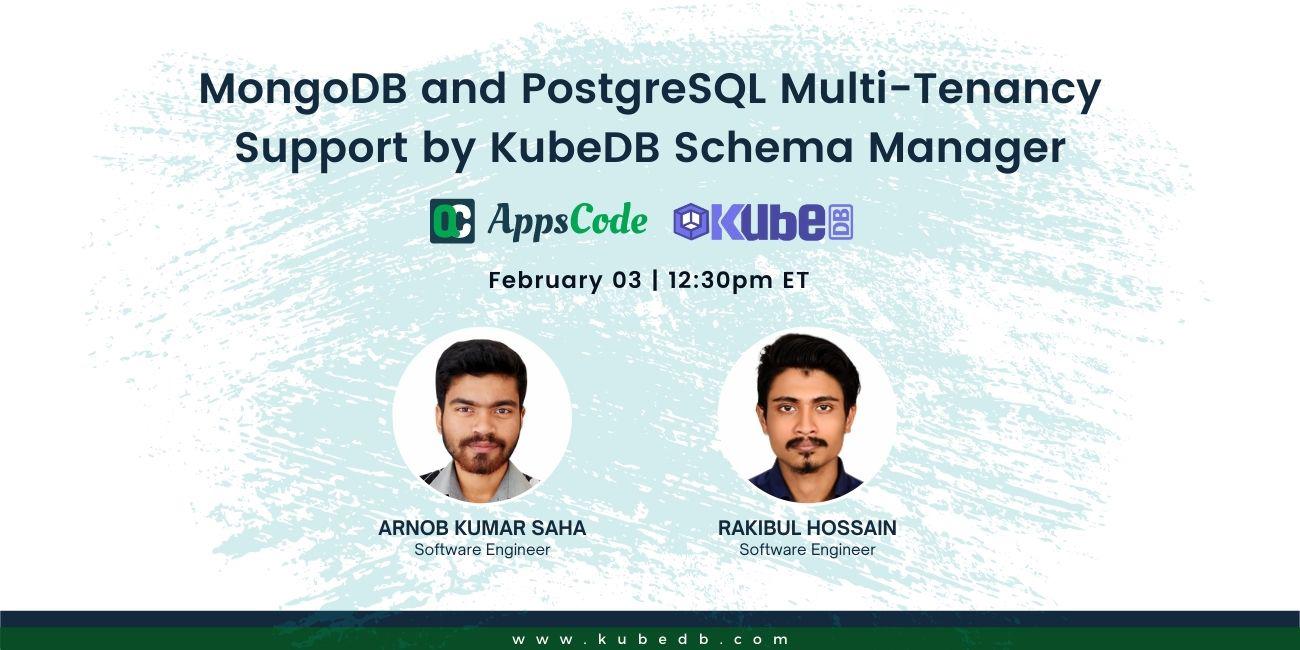 MongoDB and PostgreSQL Multi-Tenancy Support by KubeDB Schema Manager

AppsCode KubeDB

February 03 | 12:30pm ET

ARNOB KUMAR SAHA
Software Engineer

RAKIBUL HOSSAIN
Software Engineer

www.kubedb.com